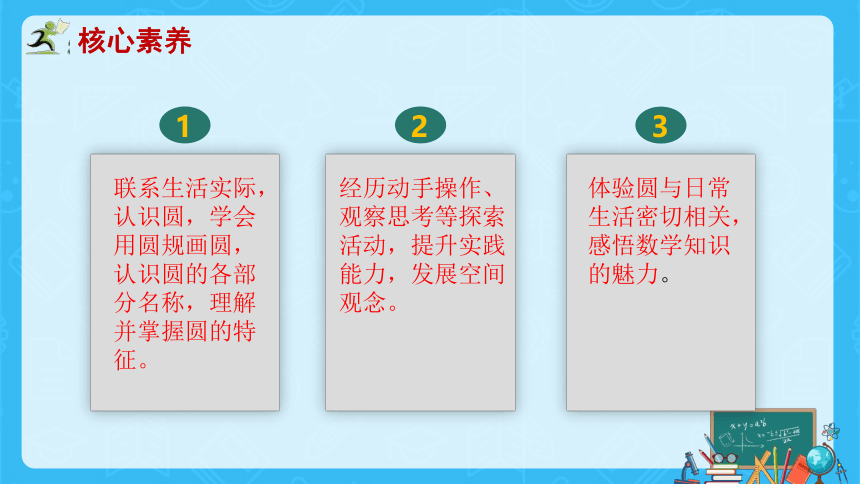 核心素养

1

联系生活实际，认识圆，学会用圆规画圆，认识圆的各部分名称，理解并掌握圆的特征。

2

经历动手操作、观察思考等探索活动，提升实践能力，发展空间观念。

3

体验圆与日常生活密切相关，感悟数学知识的魅力。